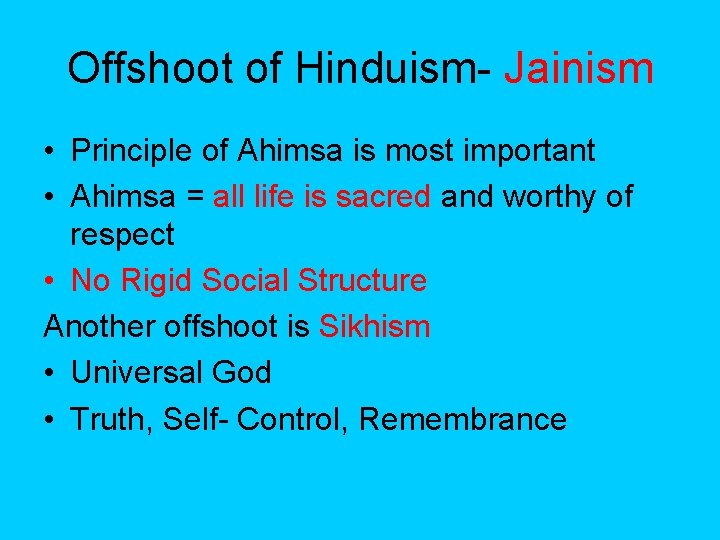 Offshoot of Hinduism- Jainism

• Principle of Ahimsa is most important
• Ahimsa = all life is sacred and worthy of respect
• No Rigid Social Structure

Another offshoot is Sikhism
• Universal God
• Truth, Self- Control, Remembrance